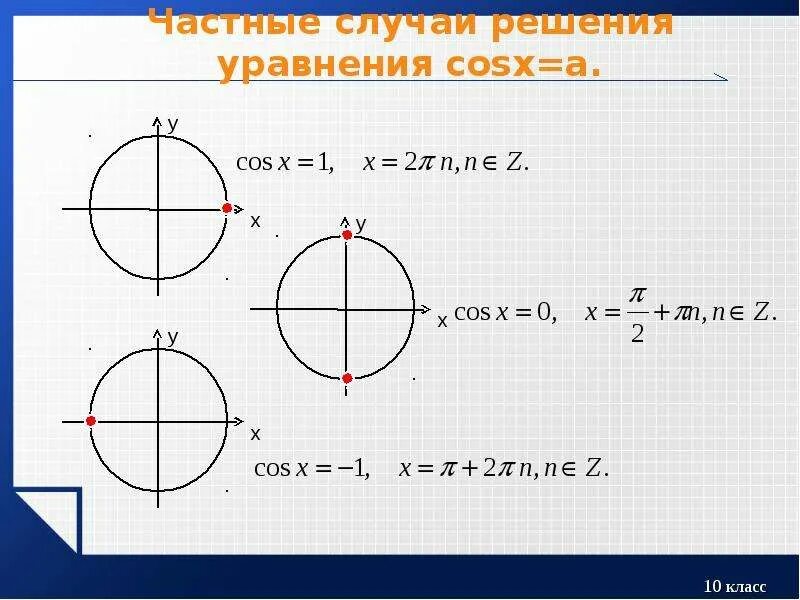 Частные случаи решения уравнения cosx=a.

y

x

$\cos x = 1, \quad x = 2\pi n, n \in Z.$

y

x

$\cos x = 0, \quad x = \frac{\pi}{2} + \pi n, n \in Z.$

y

x

$\cos x = -1, \quad x = \pi + 2\pi n, n \in Z.$

10 класс